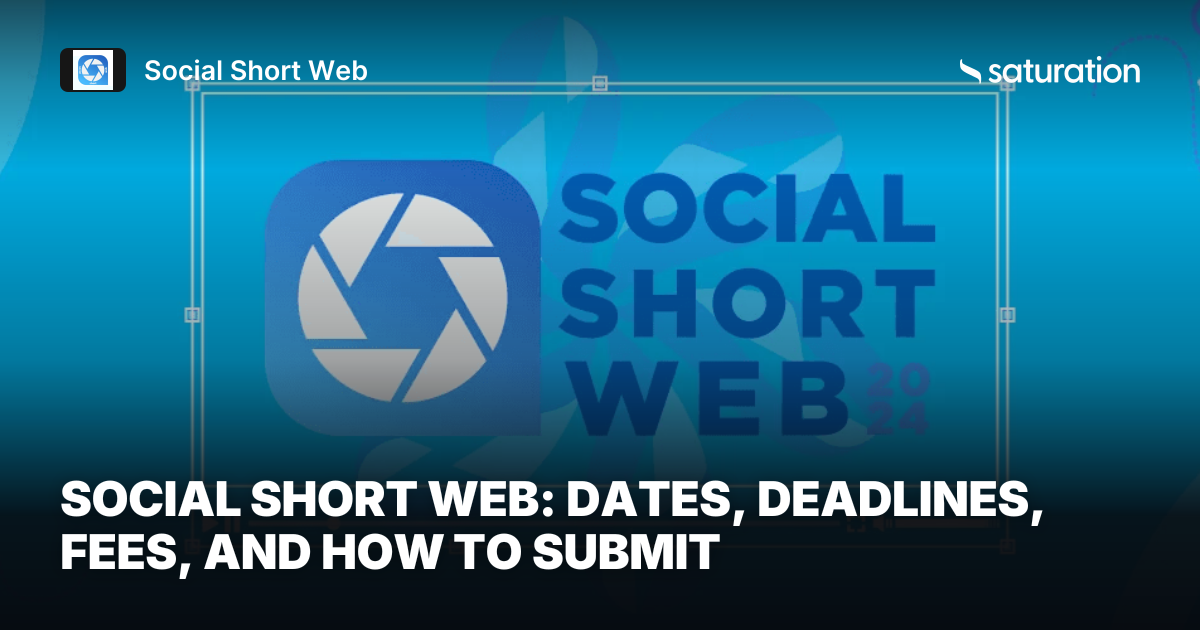 Social Short Web

saturation

SOCIAL SHORT WEB 2024

SOCIAL SHORT WEB: DATES, DEADLINES, FEES, AND HOW TO SUBMIT